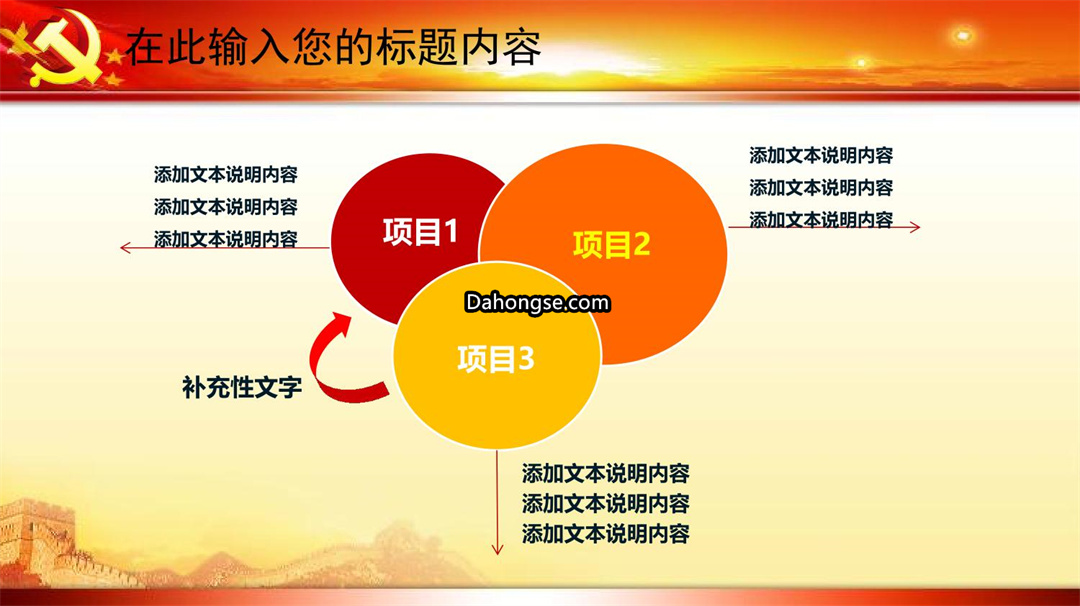 在此输入您的标题内容

添加文本说明内容
添加文本说明内容
添加文本说明内容

项目1

项目2

添加文本说明内容
添加文本说明内容
添加文本说明内容

Dahongse.com

项目3

补充性文字

添加文本说明内容
添加文本说明内容
添加文本说明内容